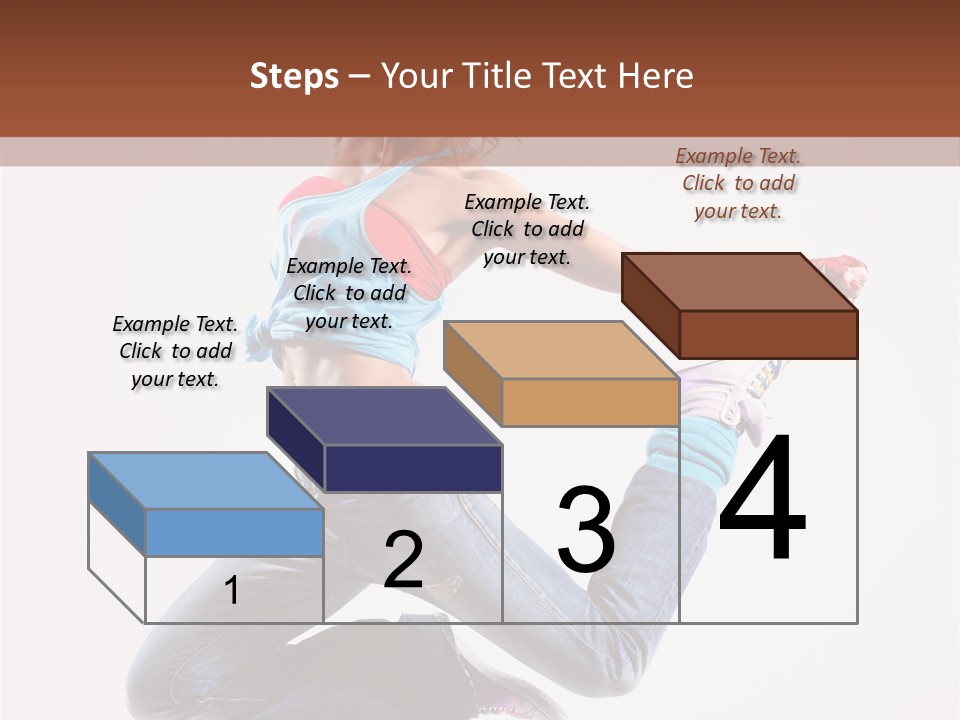 Steps – Your Title Text Here

Example Text. Click to add your text.

Example Text. Click to add your text.

Example Text. Click to add your text.

Example Text. Click to add your text.

1

2

3

4